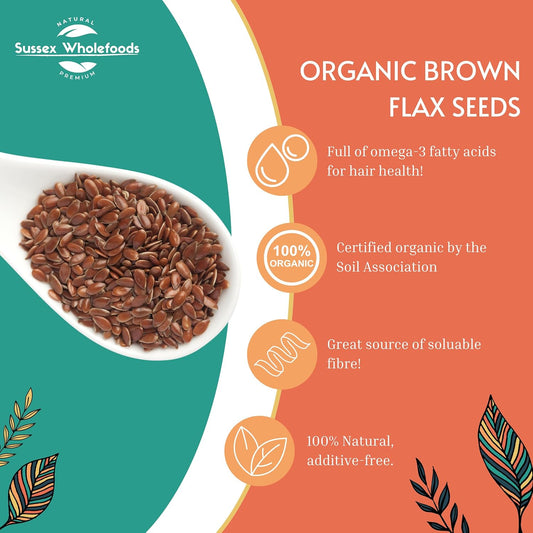 NATURAL
Sussex Wholefoods
PREMIUM

ORGANIC BROWN FLAX SEEDS

Full of omega-3 fatty acids for hair health!

100% ORGANIC

Certified organic by the Soil Association

Great source of soluable fibre!

100% Natural, additive-free.